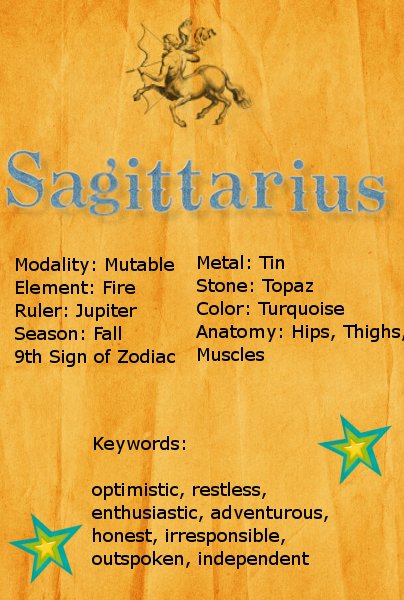 Sagittarius

Modality: Mutable
Element: Fire
Ruler: Jupiter
Season: Fall
9th Sign of Zodiac

Metal: Tin
Stone: Topaz
Color: Turquoise
Anatomy: Hips, Thighs, Muscles

Keywords:

optimistic, restless, enthusiastic, adventurous, honest, irresponsible, outspoken, independent